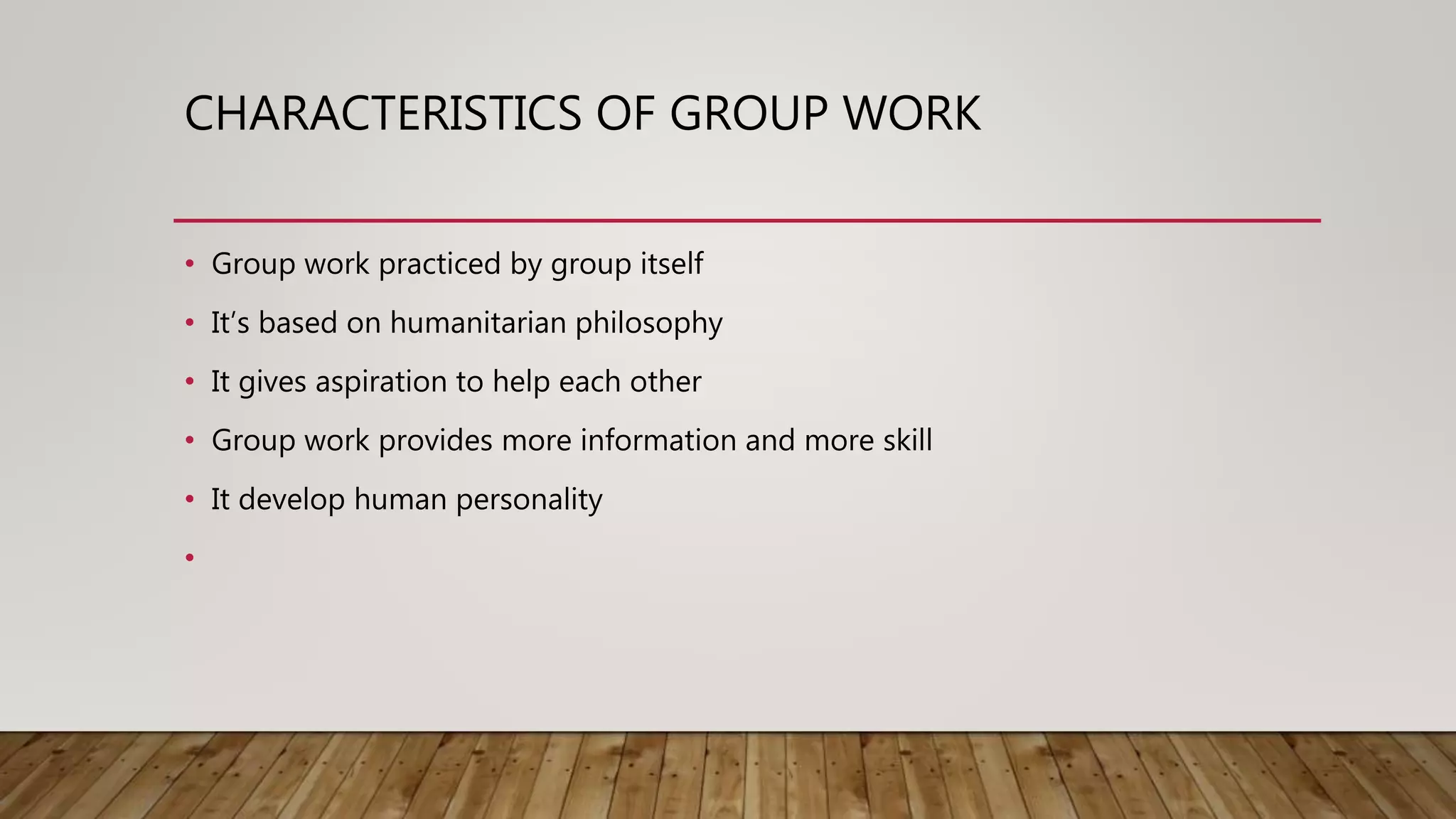 CHARACTERISTICS OF GROUP WORK

• Group work practiced by group itself
• It’s based on humanitarian philosophy
• It gives aspiration to help each other
• Group work provides more information and more skill
• It develop human personality
•